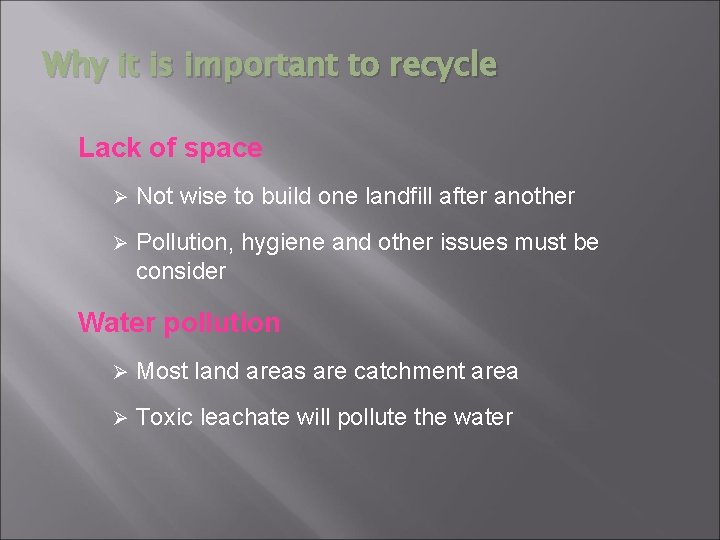 Why it is important to recycle

Lack of space

➢ Not wise to build one landfill after another

➢ Pollution, hygiene and other issues must be consider

Water pollution

➢ Most land areas are catchment area

➢ Toxic leachate will pollute the water